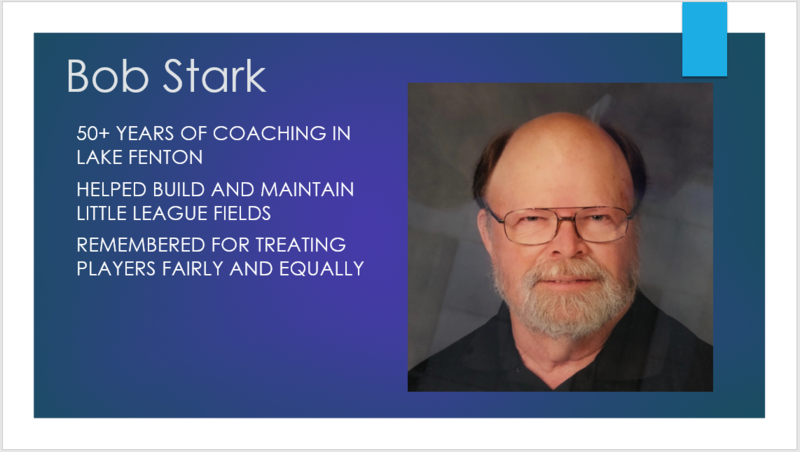 Bob Stark

50+ YEARS OF COACHING IN LAKE FENTON

HELPED BUILD AND MAINTAIN LITTLE LEAGUE FIELDS

REMEMBERED FOR TREATING PLAYERS FAIRLY AND EQUALLY